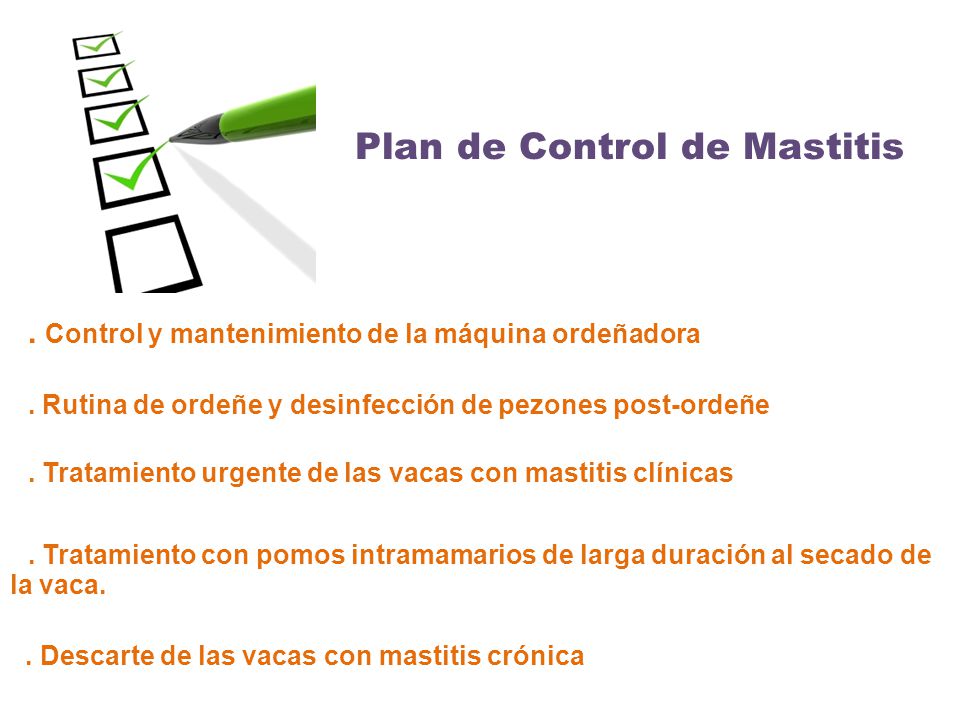 Plan de Control de Mastitis

. Control y mantenimiento de la máquina ordeñadora

. Rutina de ordeñe y desinfección de pezones post-ordeñe

. Tratamiento urgente de las vacas con mastitis clínicas

. Tratamiento con pomos intramamarios de larga duración al secado de la vaca.

. Descarte de las vacas con mastitis crónica